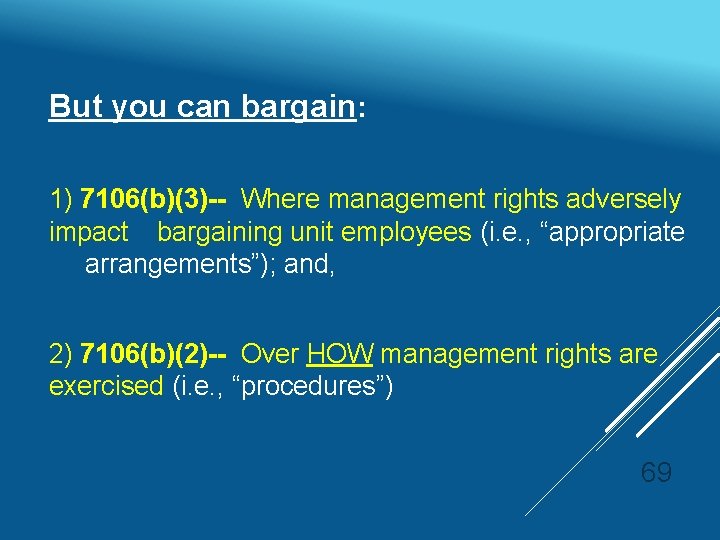 But you can bargain:

1) 7106(b)(3)-- Where management rights adversely impact bargaining unit employees (i.e., “appropriate arrangements”); and,

2) 7106(b)(2)-- Over HOW management rights are exercised (i.e., “procedures”)

69